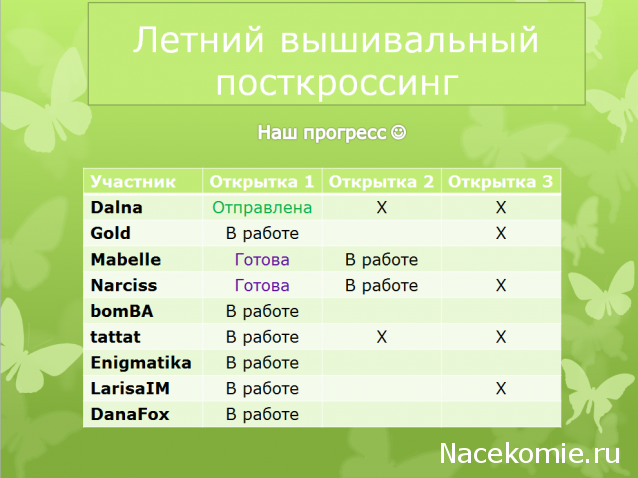 Летний вышивальный посткроссинг

Наш прогресс ☺

| Участник | Открытка 1 | Открытка 2 | Открытка 3 |
|---|---|---|---|
| Dalna | Отправлена | X | X |
| Gold | В работе | | X |
| Mabelle | Готова | В работе | |
| Narciss | Готова | В работе | X |
| bomBA | В работе | | |
| tattat | В работе | X | X |
| Enigmatika | В работе | | |
| LarisaIM | В работе | | X |
| DanaFox | В работе | | |

Nacekomie.ru